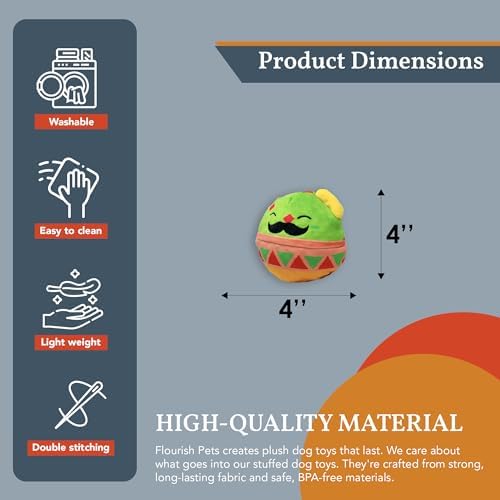 Washable

Easy to clean

Light weight

Double stitching

Product Dimensions

4''

4''

HIGH-QUALITY MATERIAL

Flourish Pets creates plush dog toys that last. We care about what goes into our stuffed dog toys. They're crafted from strong, long-lasting fabric and safe, BPA-free materials.